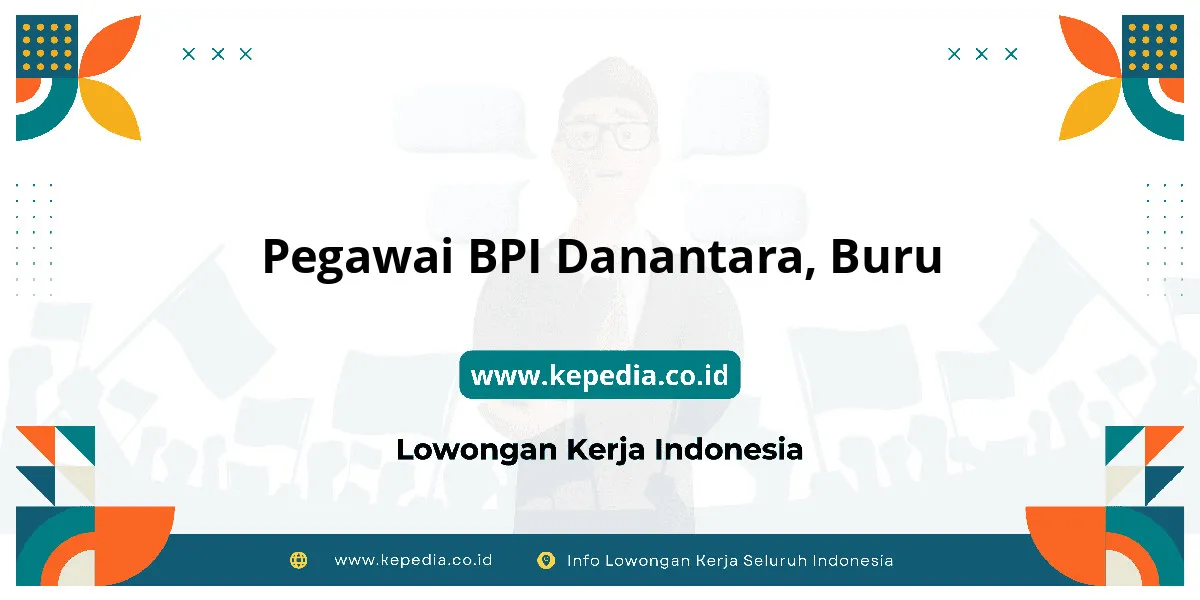 Pegawai BPI Danantara, Buru

www.kepedia.co.id

Lowongan Kerja Indonesia

www.kepedia.co.id Info Lowongan Kerja Seluruh Indonesia